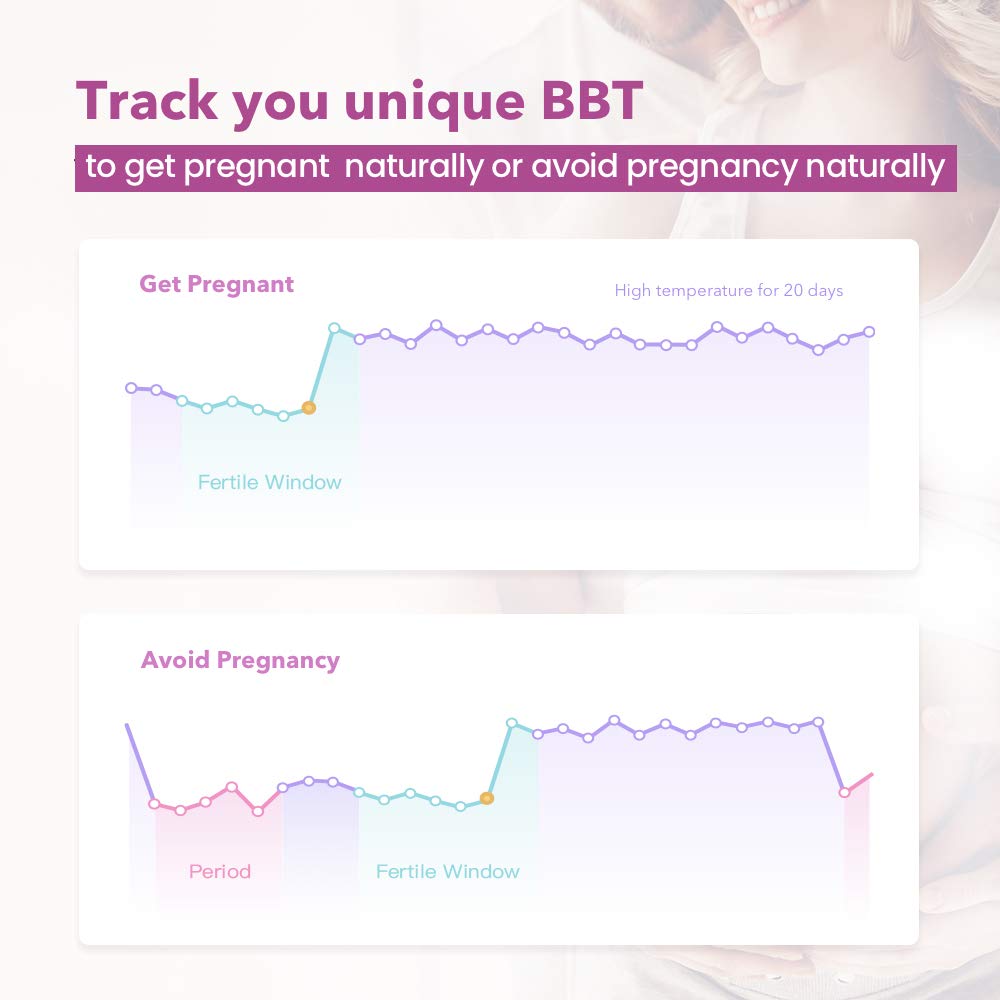 Track you unique BBT

to get pregnant naturally or avoid pregnancy naturally

Get Pregnant

High temperature for 20 days

Fertile Window

Avoid Pregnancy

Period

Fertile Window